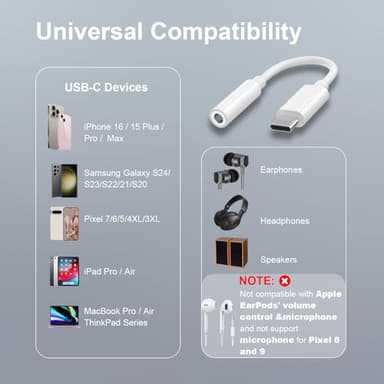 Universal Compatibility

USB-C Devices

iPhone 16 / 15 Plus / Pro / Max

Samsung Galaxy S24/ S23/S22/21/S20

Pixel 7/6/5/4XL/3XL

iPad Pro / Air

MacBook Pro / Air ThinkPad Series

Earphones

Headphones

Speakers

NOTE:
Not compatible with Apple EarPods' volume control &microphone and not support microphone for Pixel 8 and 9